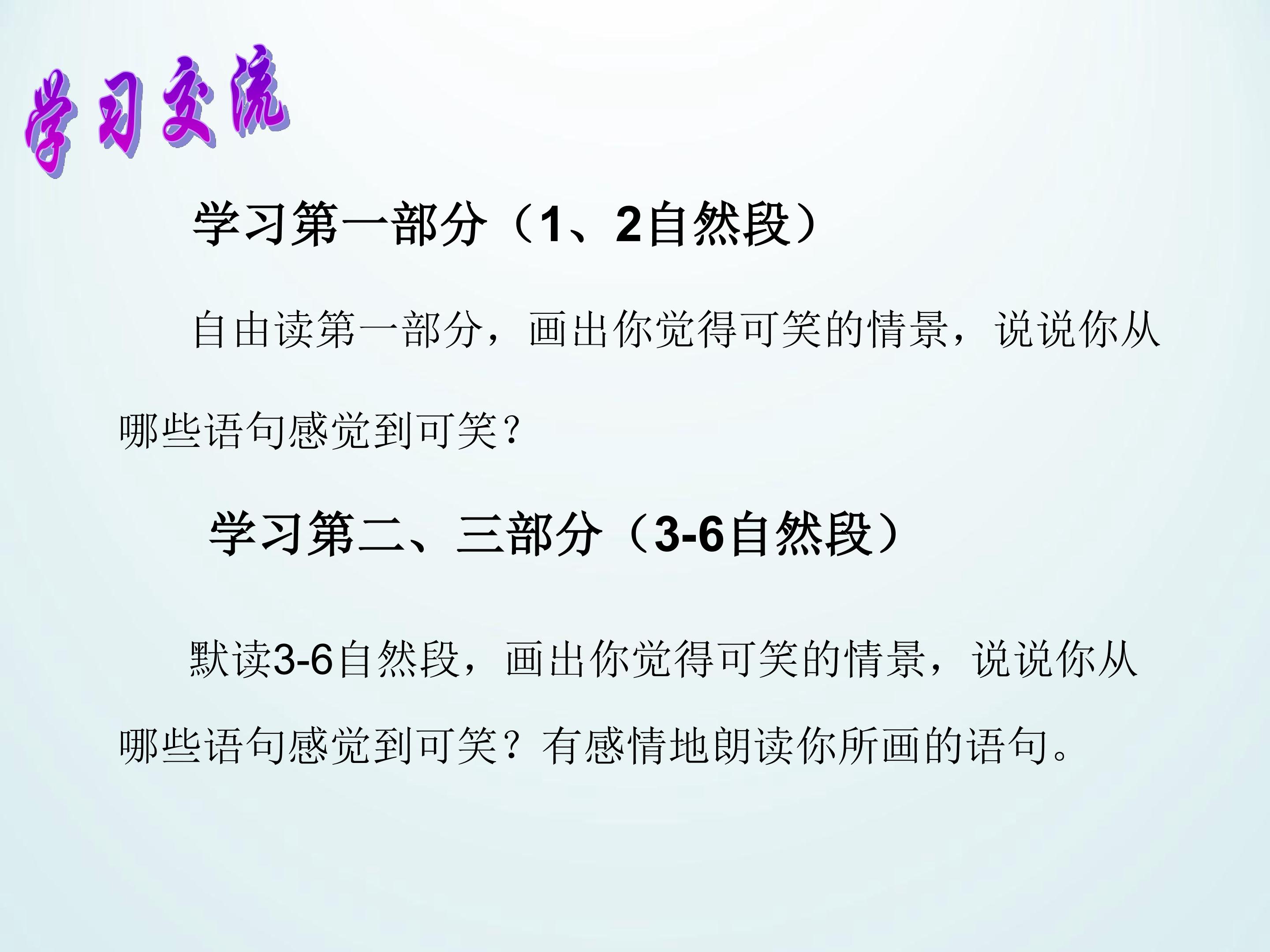 学习交流

学习第一部分（1、2自然段）

自由读第一部分，画出你觉得可笑的情景，说说你从哪些语句感觉到可笑？

学习第二、三部分（3-6自然段）

默读3-6自然段，画出你觉得可笑的情景，说说你从哪些语句感觉到可笑？有感情地朗读你所画的语句。